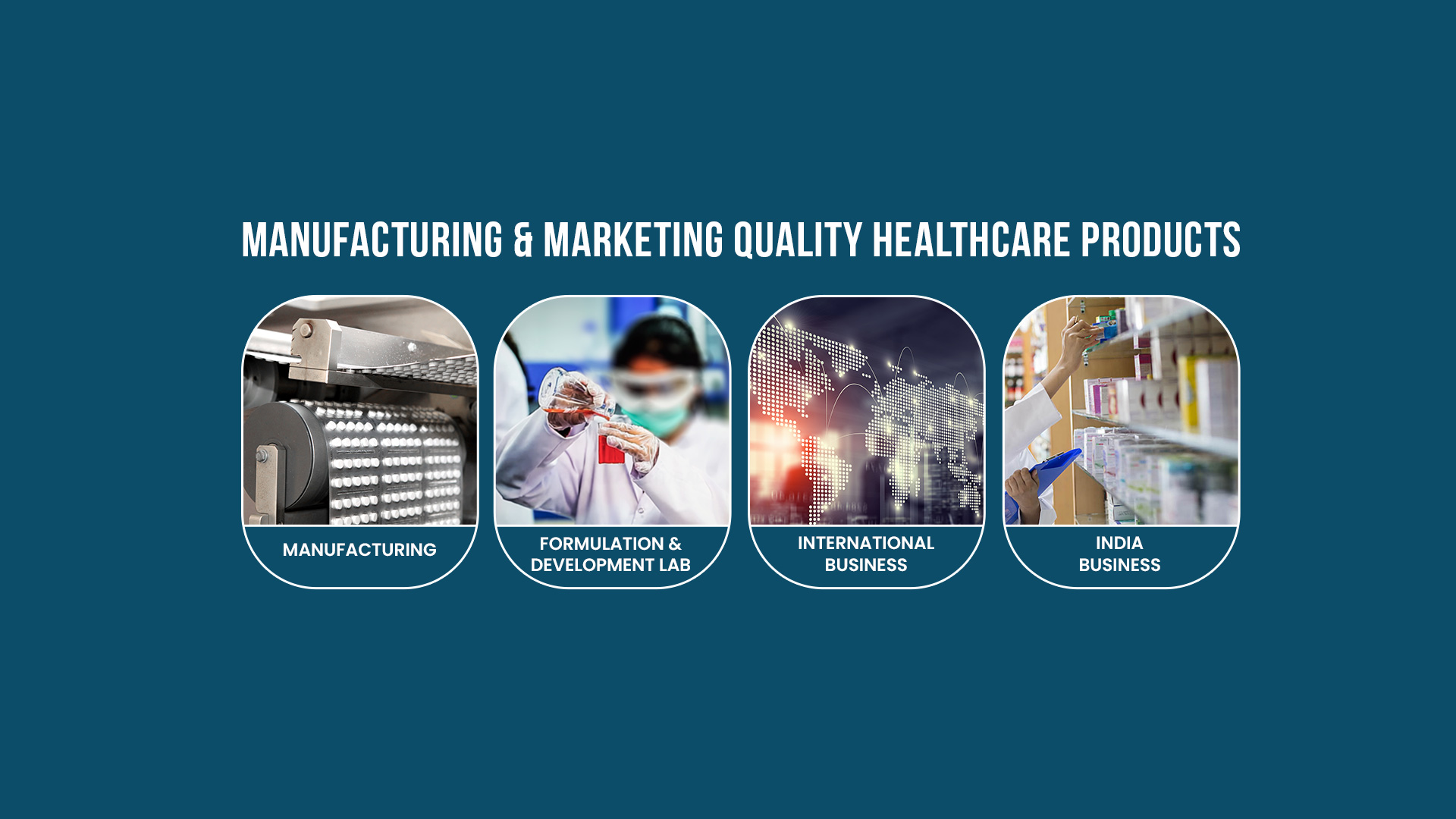 MANUFACTURING & MARKETING QUALITY HEALTHCARE PRODUCTS

MANUFACTURING

FORMULATION & DEVELOPMENT LAB

INTERNATIONAL BUSINESS

INDIA BUSINESS